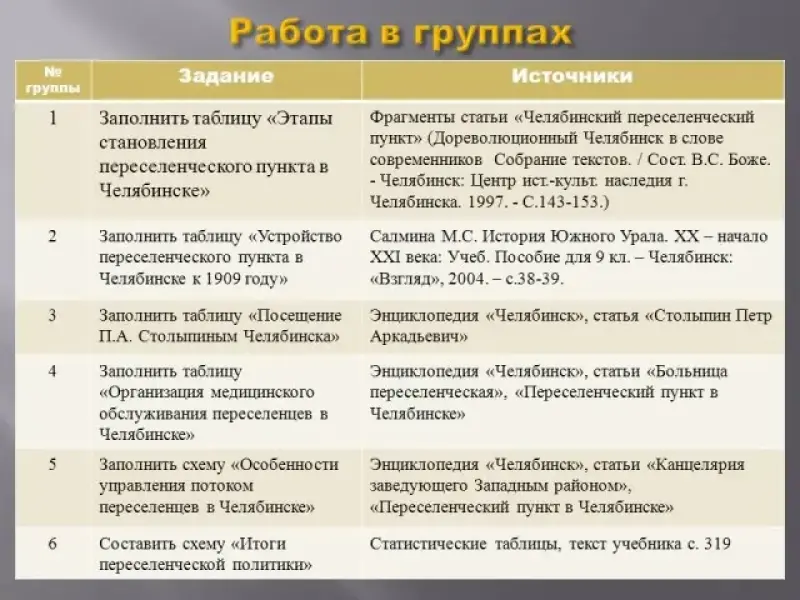 Работа в группах

| № группы | Задание | Источники |
|---|---|---|
| 1 | Заполнить таблицу «Этапы становления переселенческого пункта в Челябинске» | Фрагменты статьи «Челябинский переселенческий пункт» (Дореволюционный Челябинск в слове современников Собрание текстов. / Сост. В.С. Боже. - Челябинск: Центр ист.-культ. наследия г. Челябинска. 1997. - С.143-153.) |
| 2 | Заполнить таблицу «Устройство переселенческого пункта в Челябинске к 1909 году» | Салмина М.С. История Южного Урала. XX – начало XXI века: Учеб. Пособие для 9 кл. – Челябинск: «Взгляд», 2004. – с.38-39. |
| 3 | Заполнить таблицу «Посещение П.А. Столыпиным Челябинска» | Энциклопедия «Челябинск», статья «Столыпин Петр Аркадьевич» |
| 4 | Заполнить таблицу «Организация медицинского обслуживания переселенцев в Челябинске» | Энциклопедия «Челябинск», статьи «Больница переселенческая», «Переселенческий пункт в Челябинске» |
| 5 | Заполнить схему «Особенности управления потоком переселенцев в Челябинске» | Энциклопедия «Челябинск», статьи «Канцелярия заведующего Западным районом», «Переселенческий пункт в Челябинске» |
| 6 | Составить схему «Итоги переселенческой политики» | Статистические таблицы, текст учебника с. 319 |